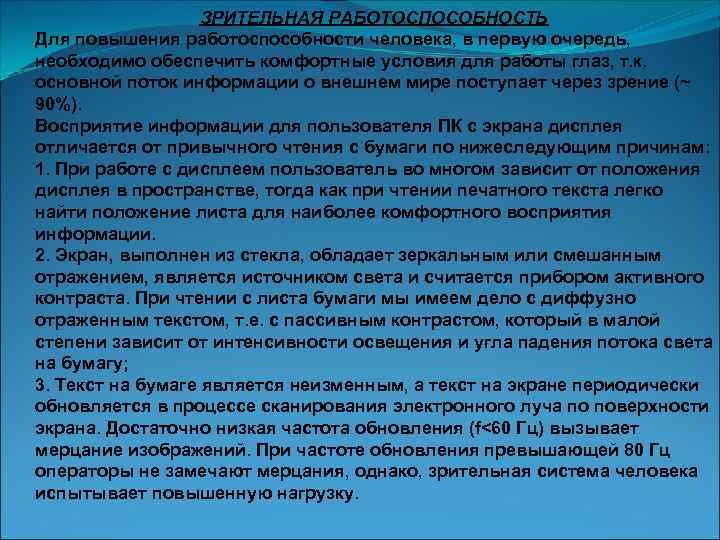 ЗРИТЕЛЬНАЯ РАБОТОСПОСОБНОСТЬ
Для повышения работоспособности человека, в первую очередь, необходимо обеспечить комфортные условия для работы глаз, т.к. основной поток информации о внешнем мире поступает через зрение (~ 90%).
Восприятие информации для пользователя ПК с экрана дисплея отличается от привычного чтения с бумаги по нижеследующим причинам:
1. При работе с дисплеем пользователь во многом зависит от положения дисплея в пространстве, тогда как при чтении печатного текста легко найти положение листа для наиболее комфортного восприятия информации.
2. Экран, выполнен из стекла, обладает зеркальным или смешанным отражением, является источником света и считается прибором активного контраста. При чтении с листа бумаги мы имеем дело с диффузно отраженным текстом, т.е. с пассивным контрастом, который в малой степени зависит от интенсивности освещения и угла падения потока света на бумагу;
3. Текст на бумаге является неизменным, а текст на экране периодически обновляется в процессе сканирования электронного луча по поверхности экрана. Достаточно низкая частота обновления (f<60 Гц) вызывает мерцание изображений. При частоте обновления превышающей 80 Гц операторы не замечают мерцания, однако, зрительная система человека испытывает повышенную нагрузку.